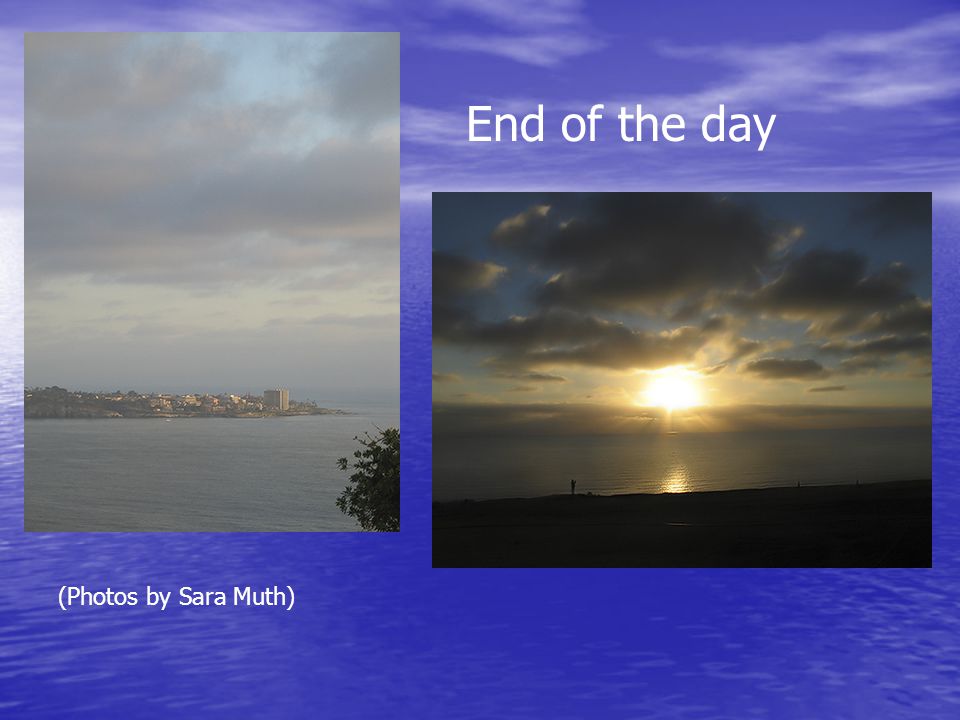 End of the day

(Photos by Sara Muth)